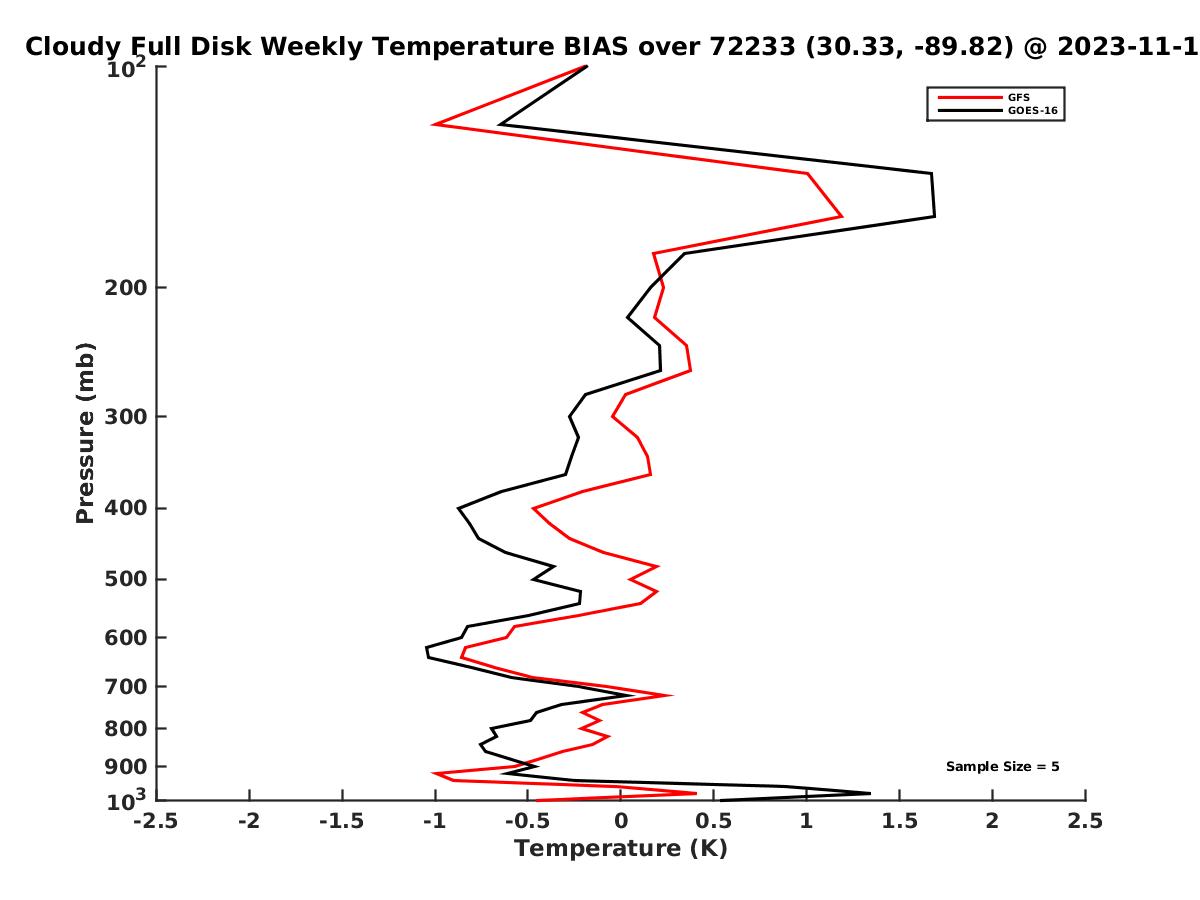 Cloudy Full Disk Weekly Temperature BIAS over 72233 (30.33, -89.82) @ 2023-11-1

GFS
GOES-16

Pressure (mb)

$10^2$
200
300
400
500
600
700
800
900
$10^3$

Sample Size = 5

-2.5
-2
-1.5
-1
-0.5
0
0.5
1
1.5
2
2.5

Temperature (K)